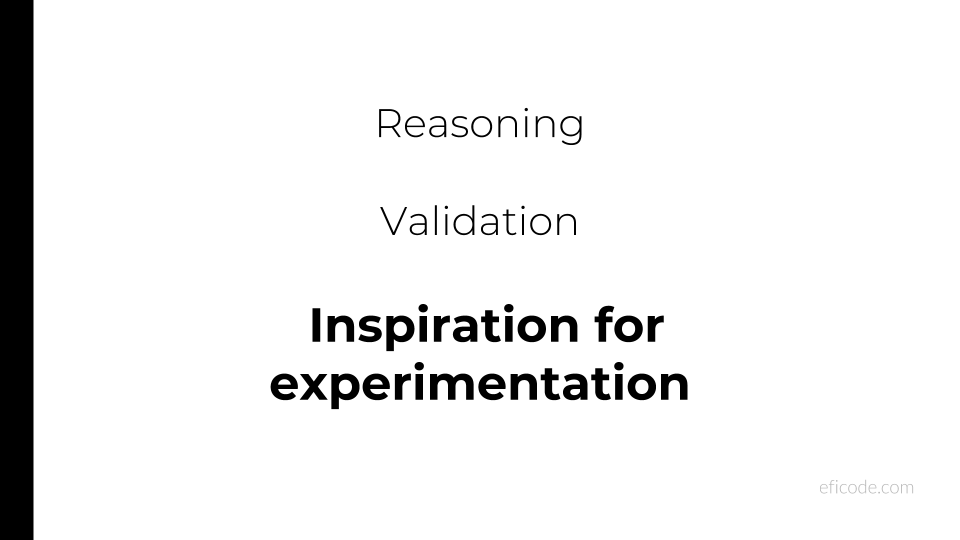 Reasoning

Validation

Inspiration for experimentation

eficode.com